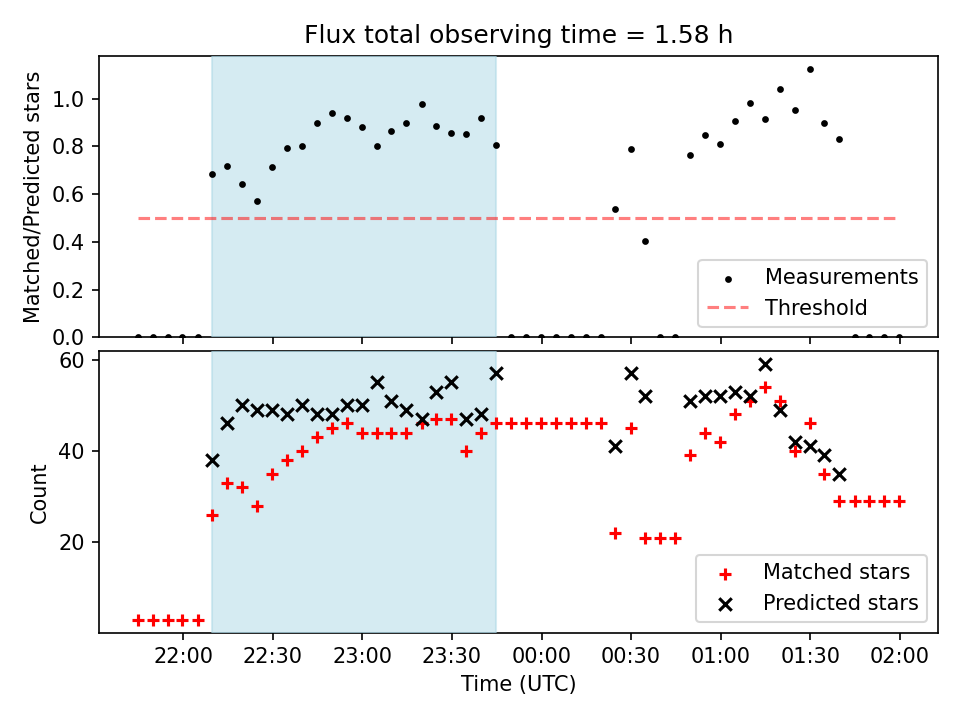 Flux total observing time = 1.58 h

Matched/Predicted stars

1.0
0.8
0.6
0.4
0.2
0.0

Measurements
Threshold

Count

60
40
20

Matched stars
Predicted stars

22:00
22:30
23:00
23:30
00:00
00:30
01:00
01:30
02:00

Time (UTC)